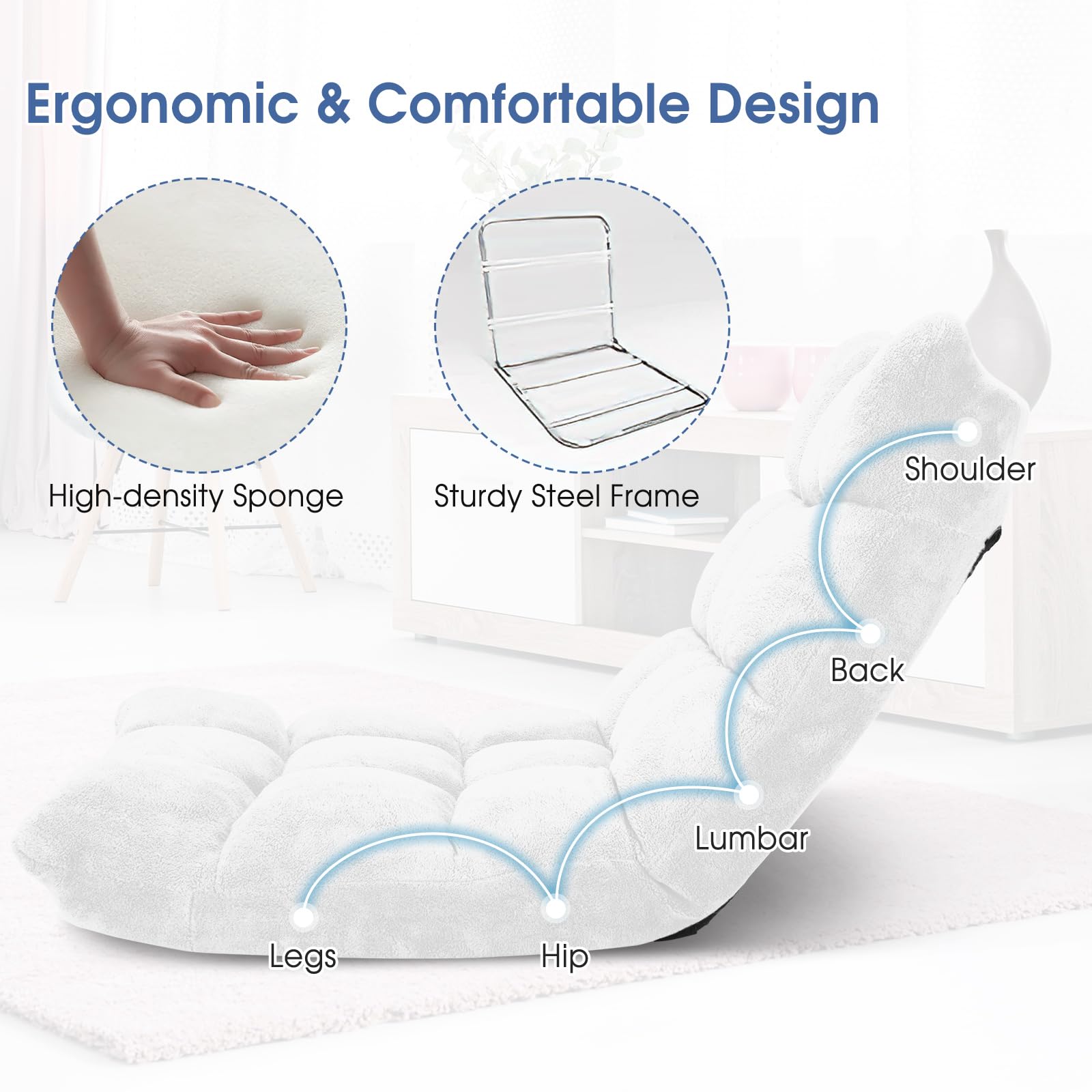 Ergonomic & Comfortable Design

High-density Sponge

Sturdy Steel Frame

Shoulder

Back

Lumbar

Legs

Hip